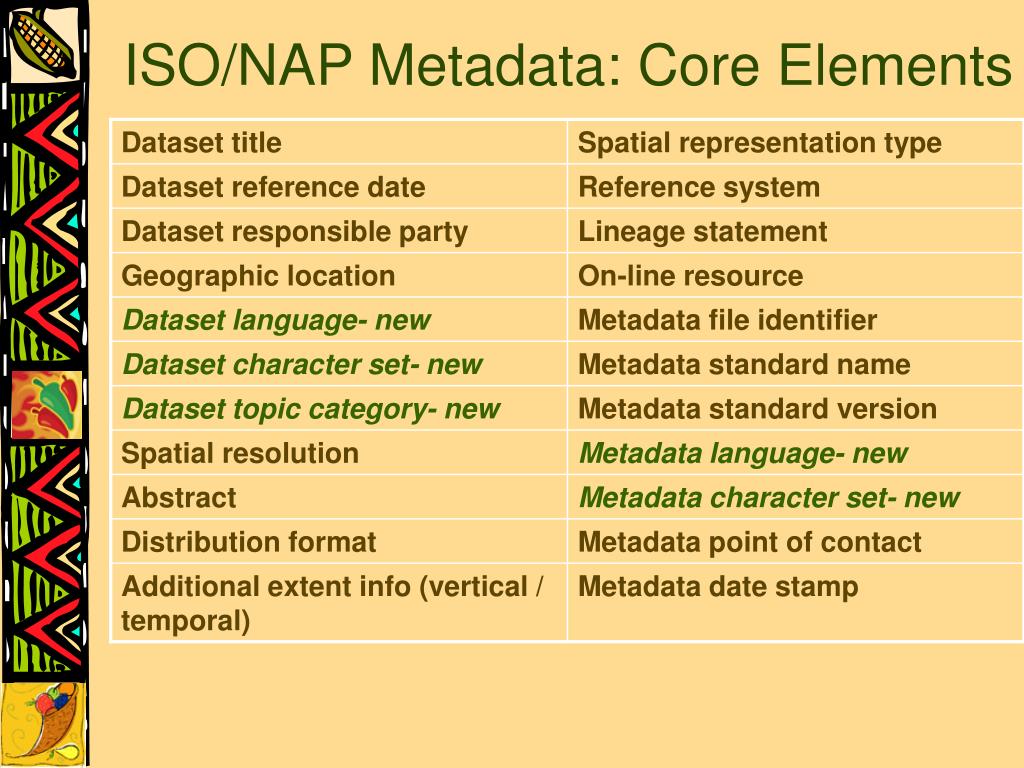 ISO/NAP Metadata: Core Elements

| | |
|---|---|
| Dataset title | Spatial representation type |
| Dataset reference date | Reference system |
| Dataset responsible party | Lineage statement |
| Geographic location | On-line resource |
| Dataset language- new | Metadata file identifier |
| Dataset character set- new | Metadata standard name |
| Dataset topic category- new | Metadata standard version |
| Spatial resolution | Metadata language- new |
| Abstract | Metadata character set- new |
| Distribution format | Metadata point of contact |
| Additional extent info (vertical / temporal) | Metadata date stamp |